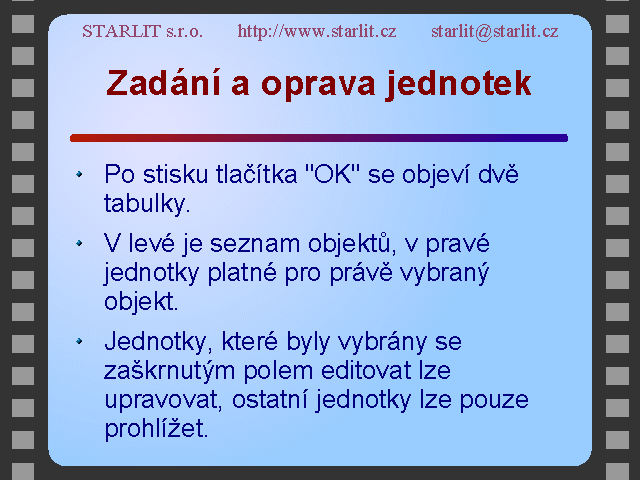 STARLIT s.r.o. http://www.starlit.cz starlit@starlit.cz

Zadání a oprava jednotek

• Po stisku tlačítka "OK" se objeví dvě tabulky.

• V levé je seznam objektů, v pravé jednotky platné pro právě vybraný objekt.

• Jednotky, které byly vybrány se zaškrnutým polem editovat lze upravovat, ostatní jednotky lze pouze prohlížet.